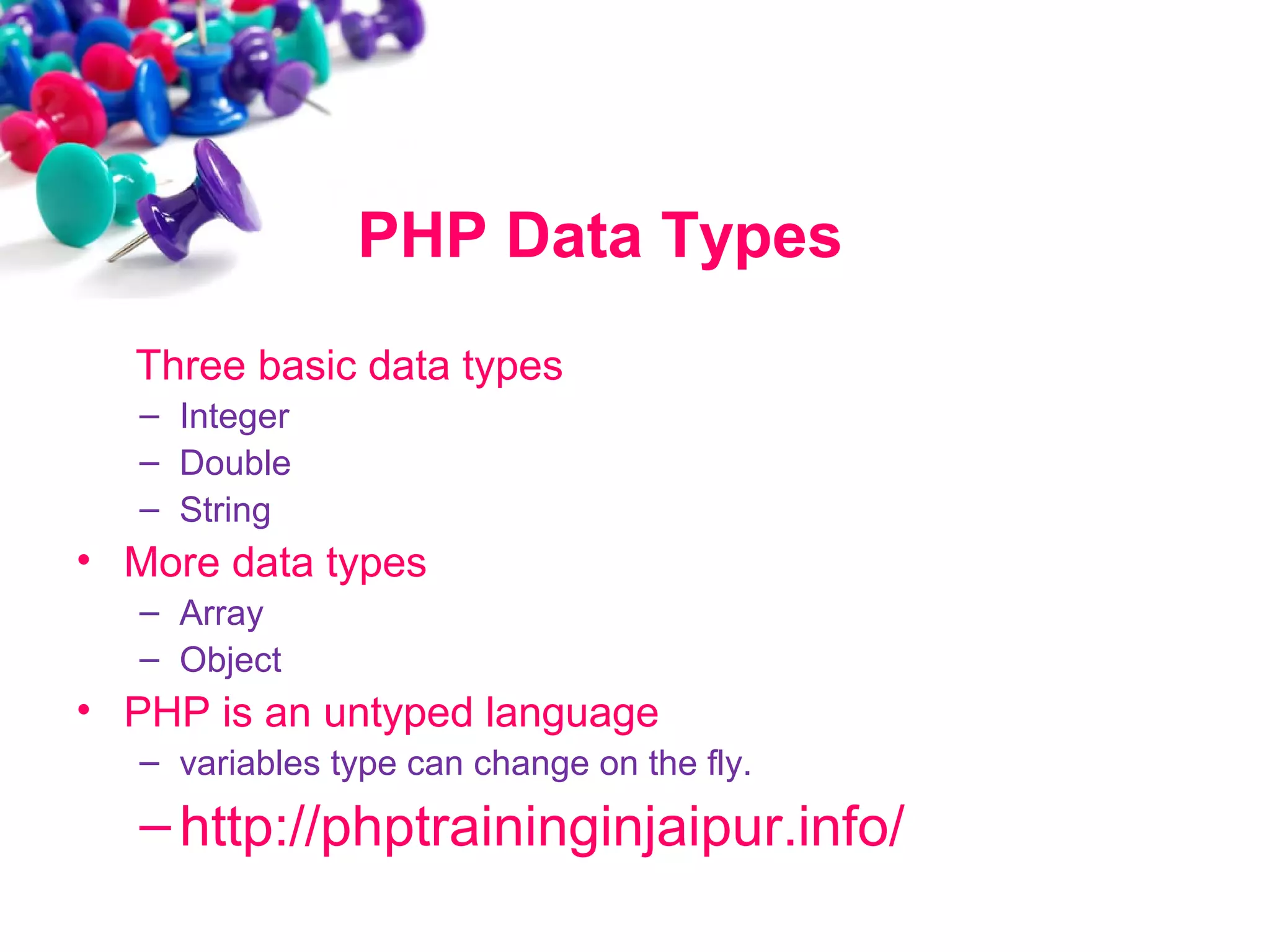 PHP Data Types

Three basic data types
– Integer
– Double
– String
• More data types
– Array
– Object
• PHP is an untyped language
– variables type can change on the fly.
– http://phptraininginjaipur.info/